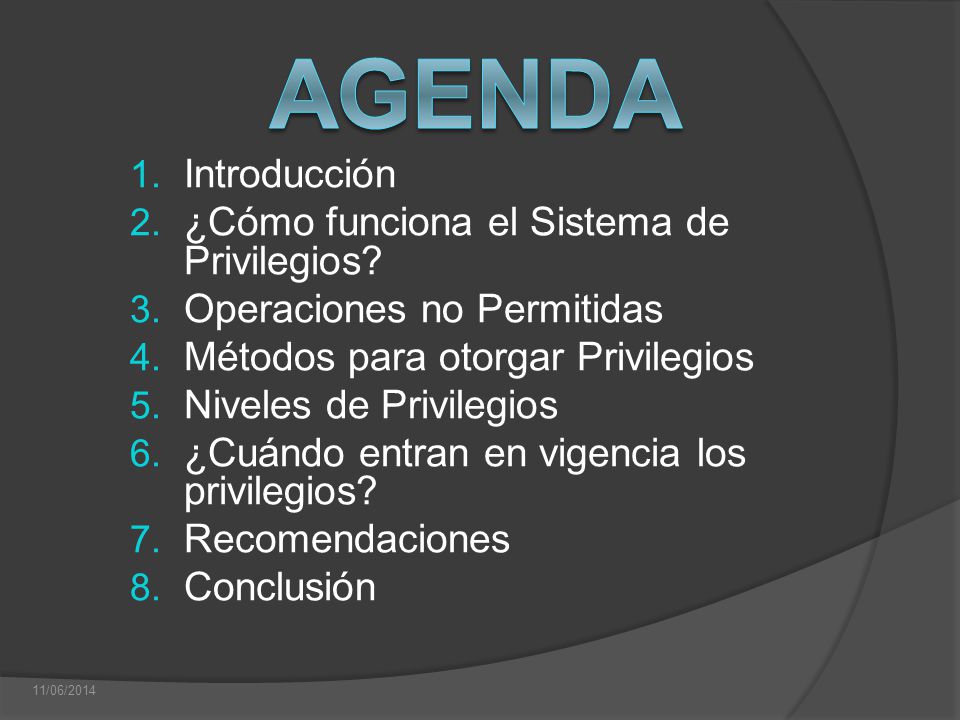 AGENDA

1. Introducción
2. ¿Cómo funciona el Sistema de Privilegios?
3. Operaciones no Permitidas
4. Métodos para otorgar Privilegios
5. Niveles de Privilegios
6. ¿Cuándo entran en vigencia los privilegios?
7. Recomendaciones
8. Conclusión

11/06/2014